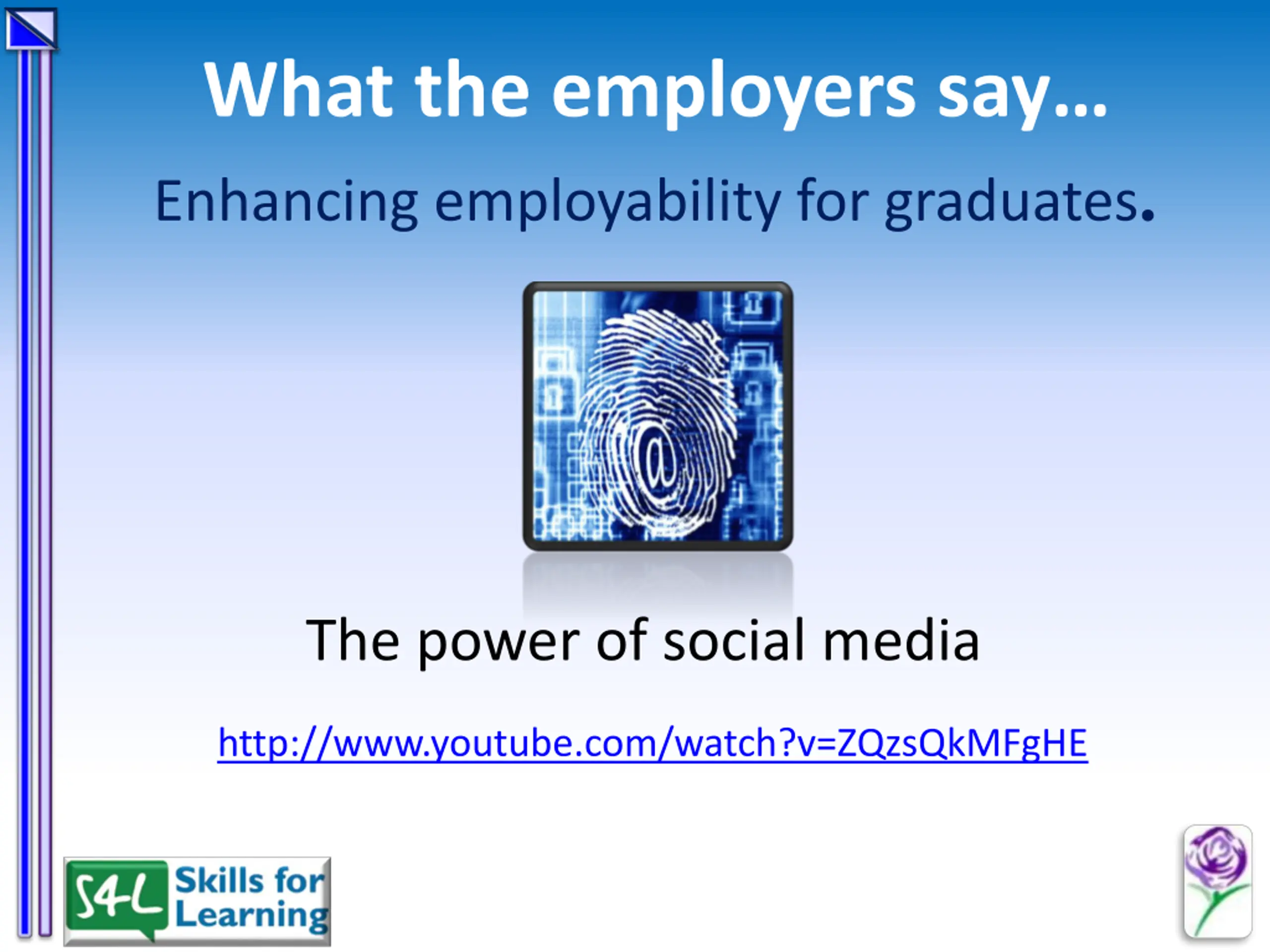 What the employers say…

Enhancing employability for graduates.

@

The power of social media

http://www.youtube.com/watch?v=ZQzsQkMFgHE

S4L Skills for Learning